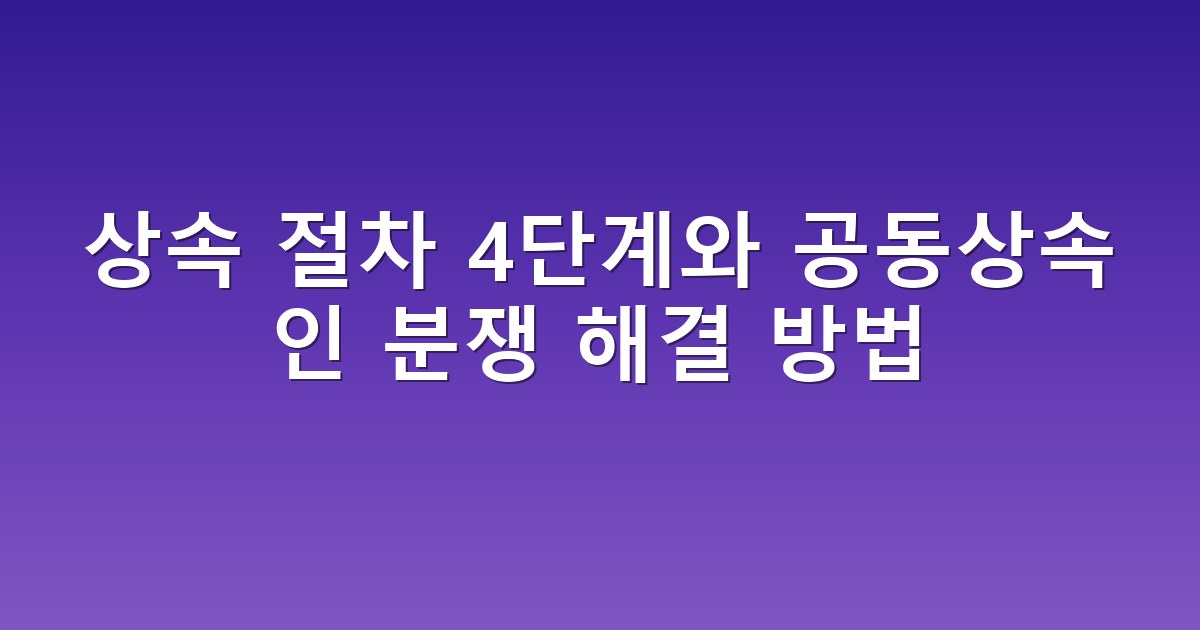 상속 절차 4단계와 공동상속인 분쟁 해결 방법